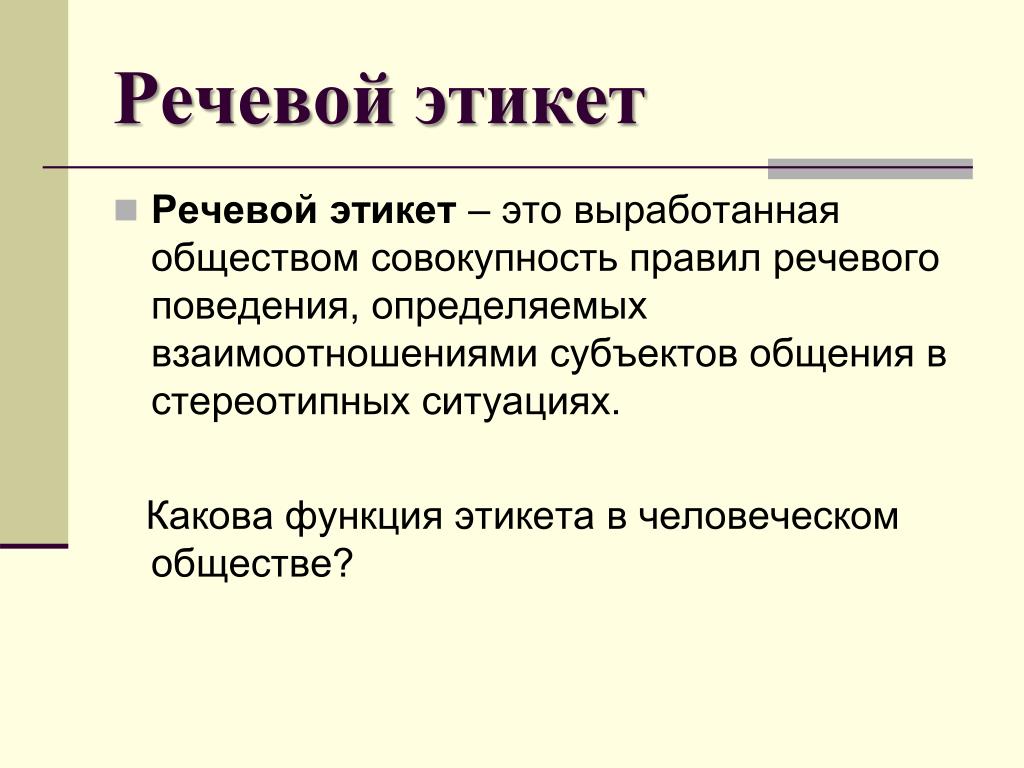 Речевой этикет

Речевой этикет – это выработанная обществом совокупность правил речевого поведения, определяемых взаимоотношениями субъектов общения в стереотипных ситуациях.

Какова функция этикета в человеческом обществе?